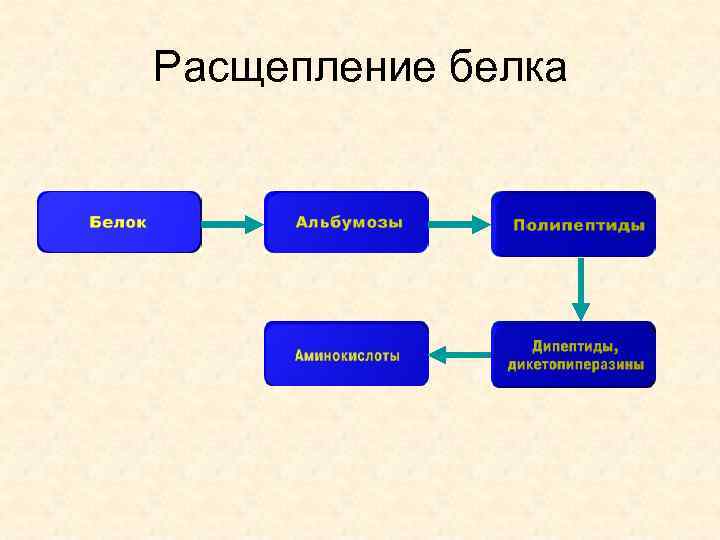 Расщепление белка

Белок

Альбумозы

Полипептиды

Дипептиды, дикетопиперазины

Аминокислоты